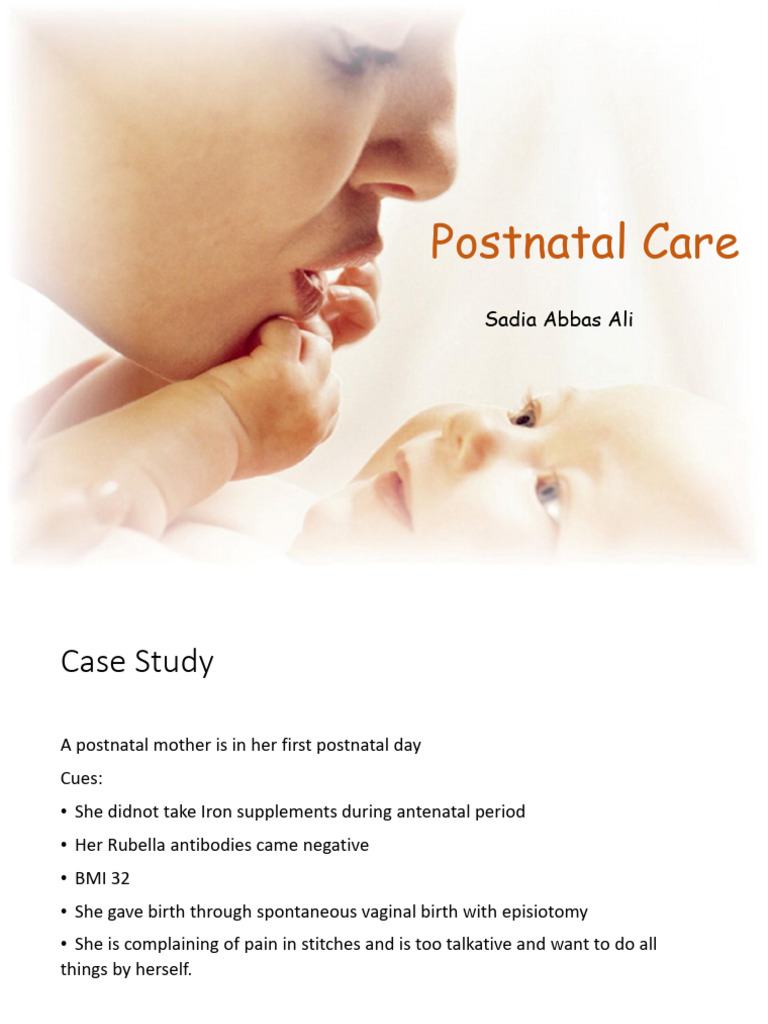 Postnatal Care

Sadia Abbas Ali

Case Study

A postnatal mother is in her first postnatal day

Cues:

• She didnot take Iron supplements during antenatal period

• Her Rubella antibodies came negative

• BMI 32

• She gave birth through spontaneous vaginal birth with episiotomy

• She is complaining of pain in stitches and is too talkative and want to do all things by herself.